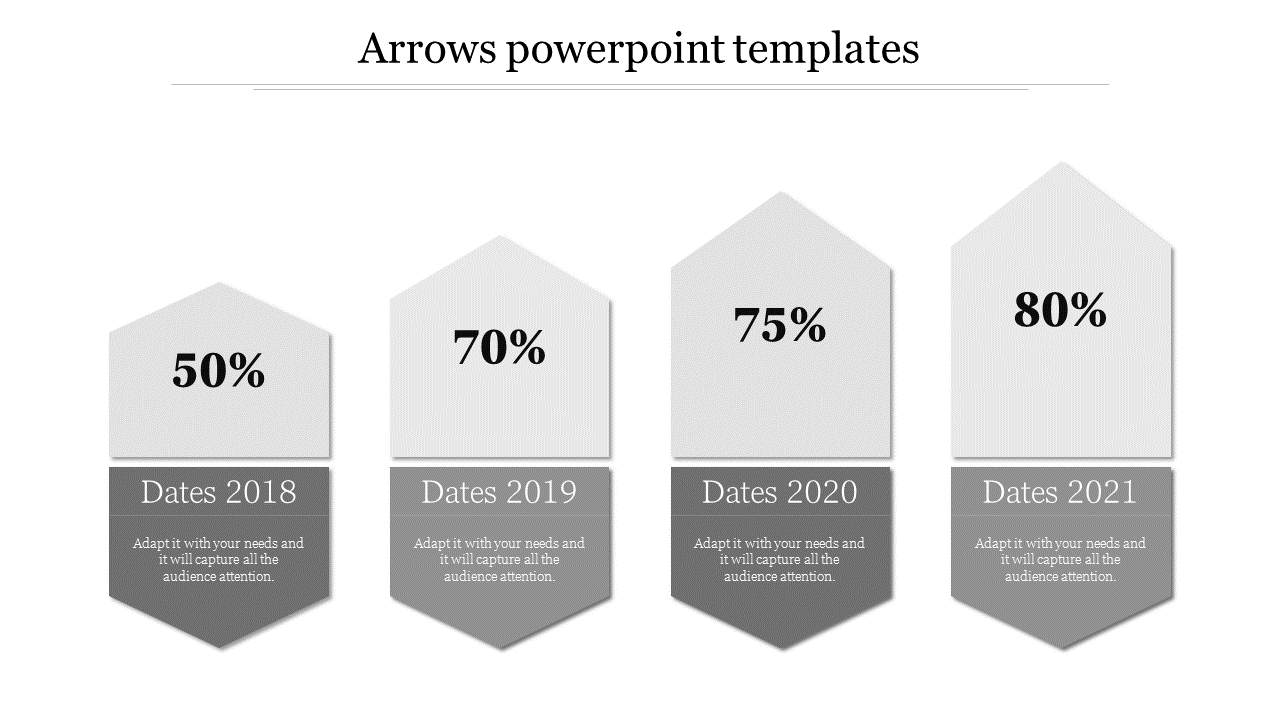 Arrows powerpoint templates

50%

Dates 2018

Adapt it with your needs and it will capture all the audience attention.

70%

Dates 2019

Adapt it with your needs and it will capture all the audience attention.

75%

Dates 2020

Adapt it with your needs and it will capture all the audience attention.

80%

Dates 2021

Adapt it with your needs and it will capture all the audience attention.